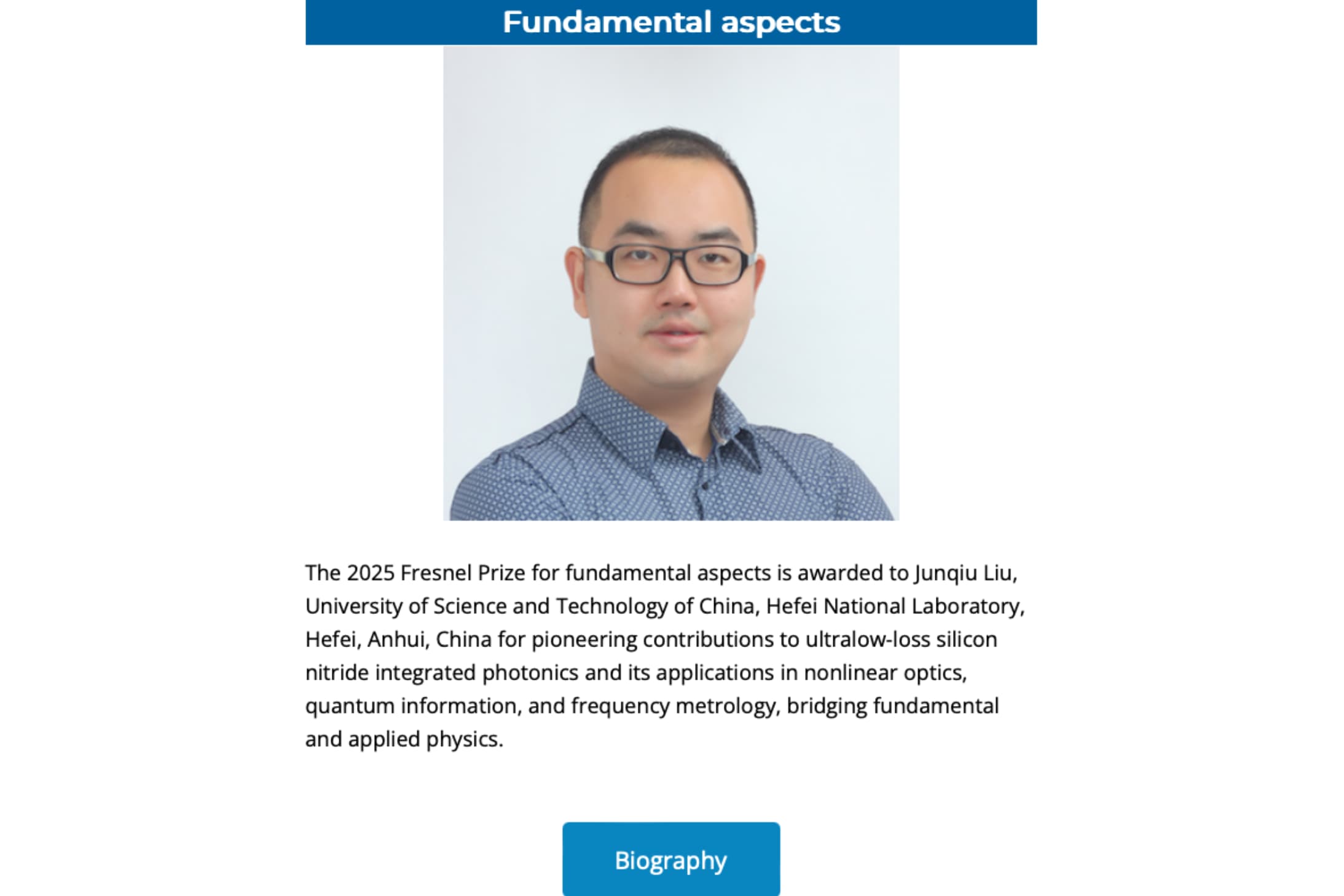 Fundamental aspects

The 2025 Fresnel Prize for fundamental aspects is awarded to Junqiu Liu, University of Science and Technology of China, Hefei National Laboratory, Hefei, Anhui, China for pioneering contributions to ultralow-loss silicon nitride integrated photonics and its applications in nonlinear optics, quantum information, and frequency metrology, bridging fundamental and applied physics.

Biography